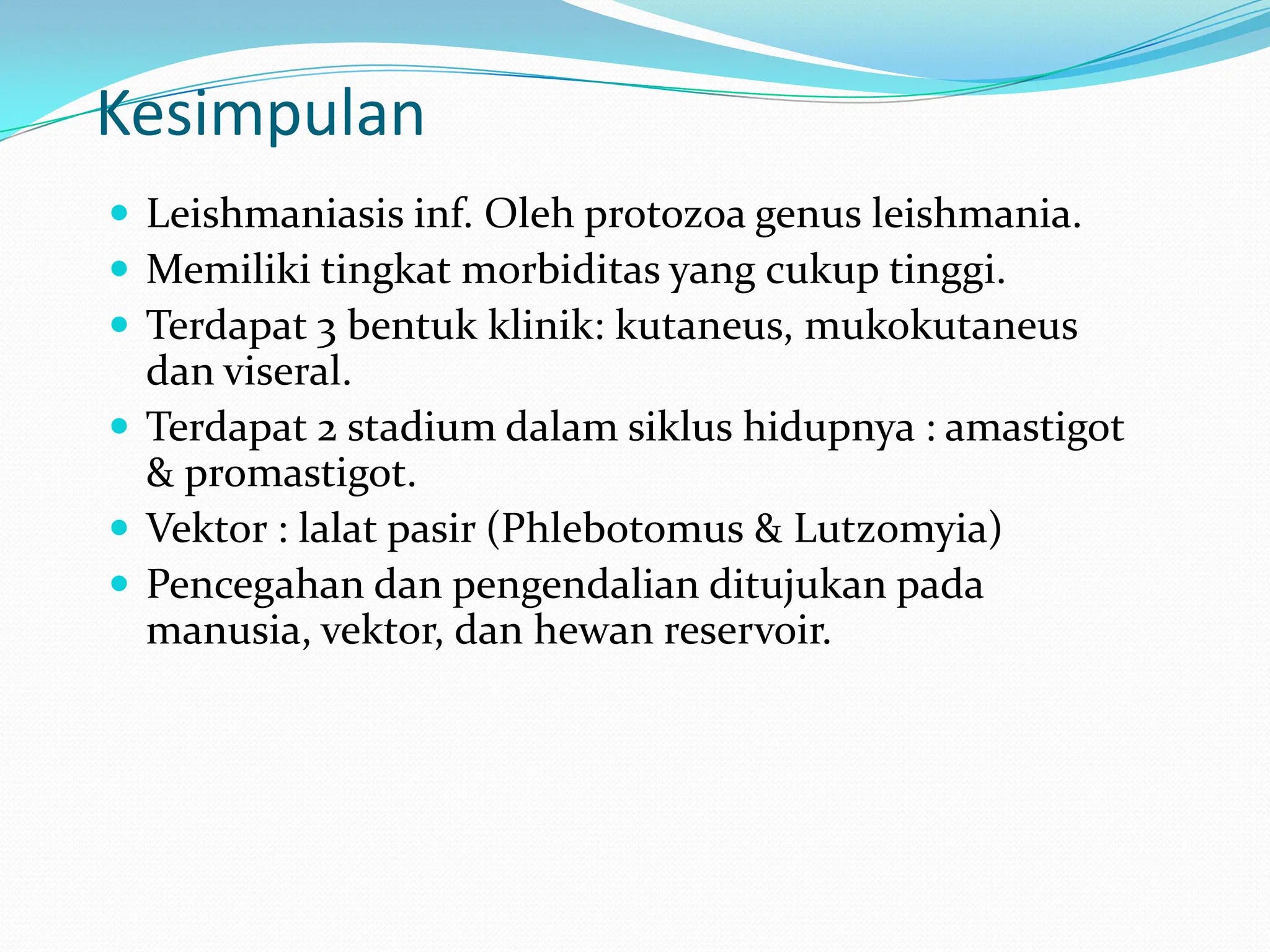 Kesimpulan

- Leishmaniasis inf. Oleh protozoa genus leishmania.
- Memiliki tingkat morbiditas yang cukup tinggi.
- Terdapat 3 bentuk klinik: kutaneus, mukokutaneus dan viseral.
- Terdapat 2 stadium dalam siklus hidupnya : amastigot & promastigot.
- Vektor : lalat pasir (Phlebotomus & Lutzomyia)
- Pencegahan dan pengendalian ditujukan pada manusia, vektor, dan hewan reservoir.